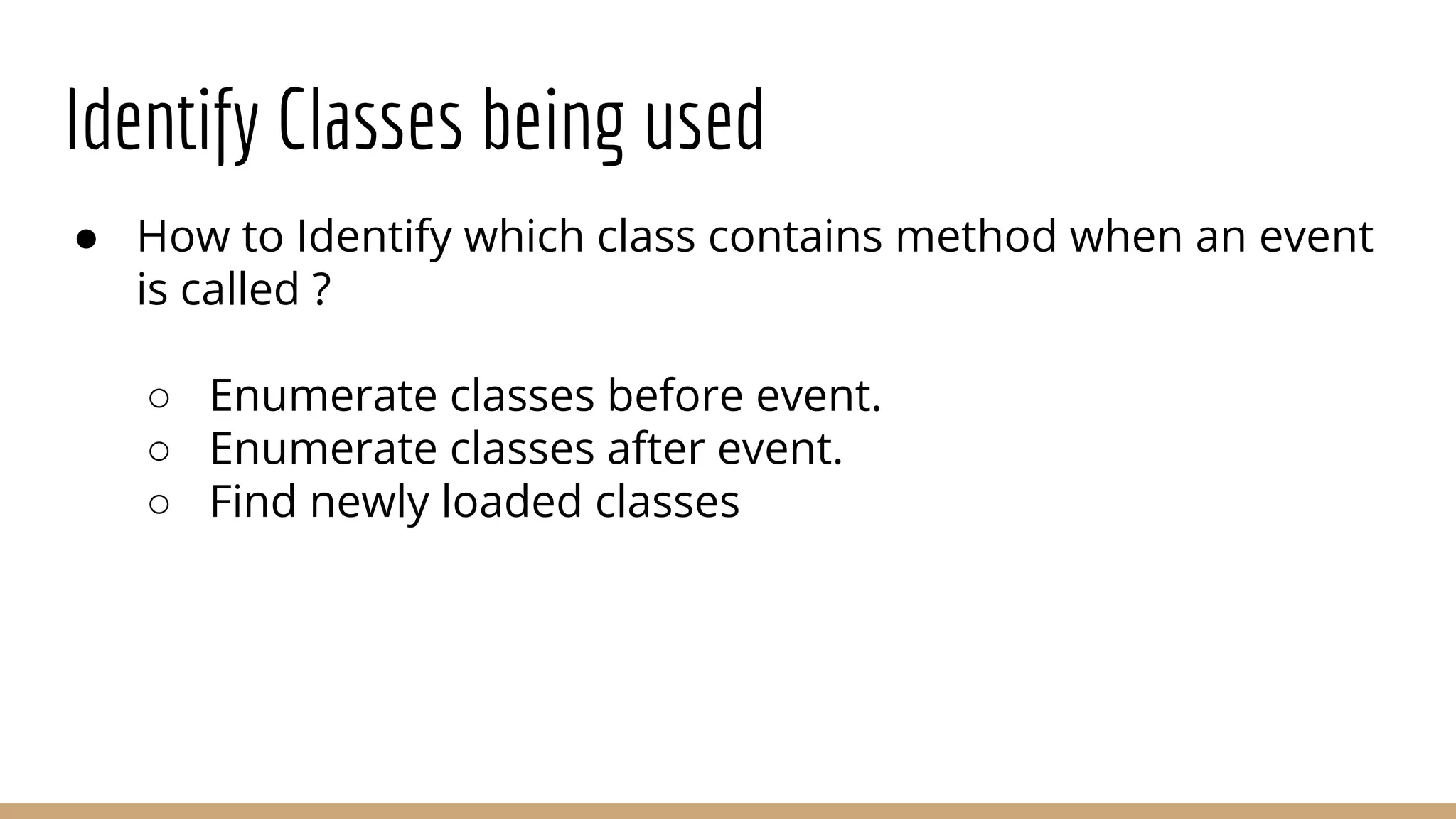 Identify Classes being used

● How to Identify which class contains method when an event is called ?

○ Enumerate classes before event.
○ Enumerate classes after event.
○ Find newly loaded classes